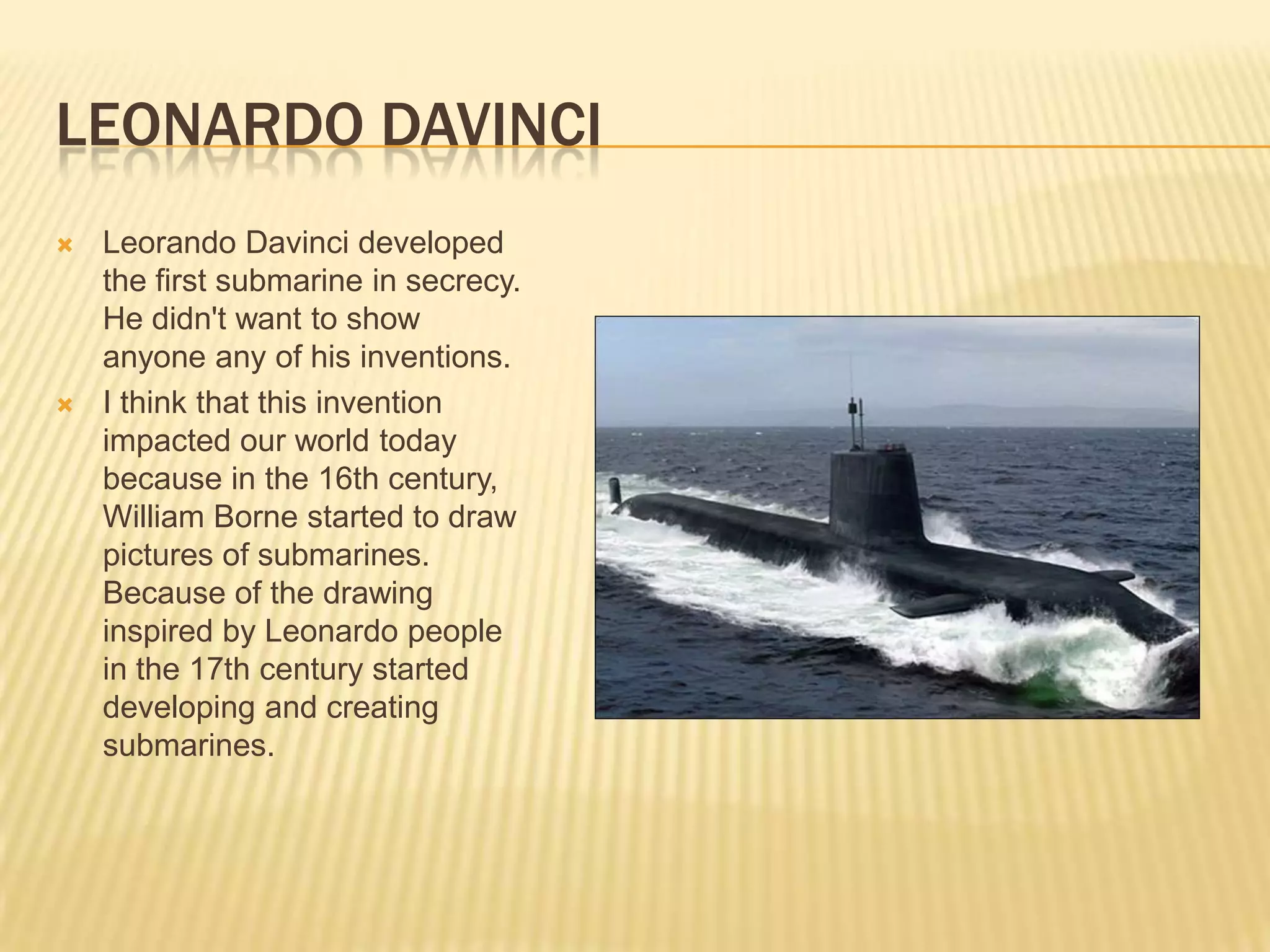 LEONARDO DAVINCI

Leorando Davinci developed the first submarine in secrecy. He didn't want to show anyone any of his inventions.

I think that this invention impacted our world today because in the 16th century, William Borne started to draw pictures of submarines. Because of the drawing inspired by Leonardo people in the 17th century started developing and creating submarines.